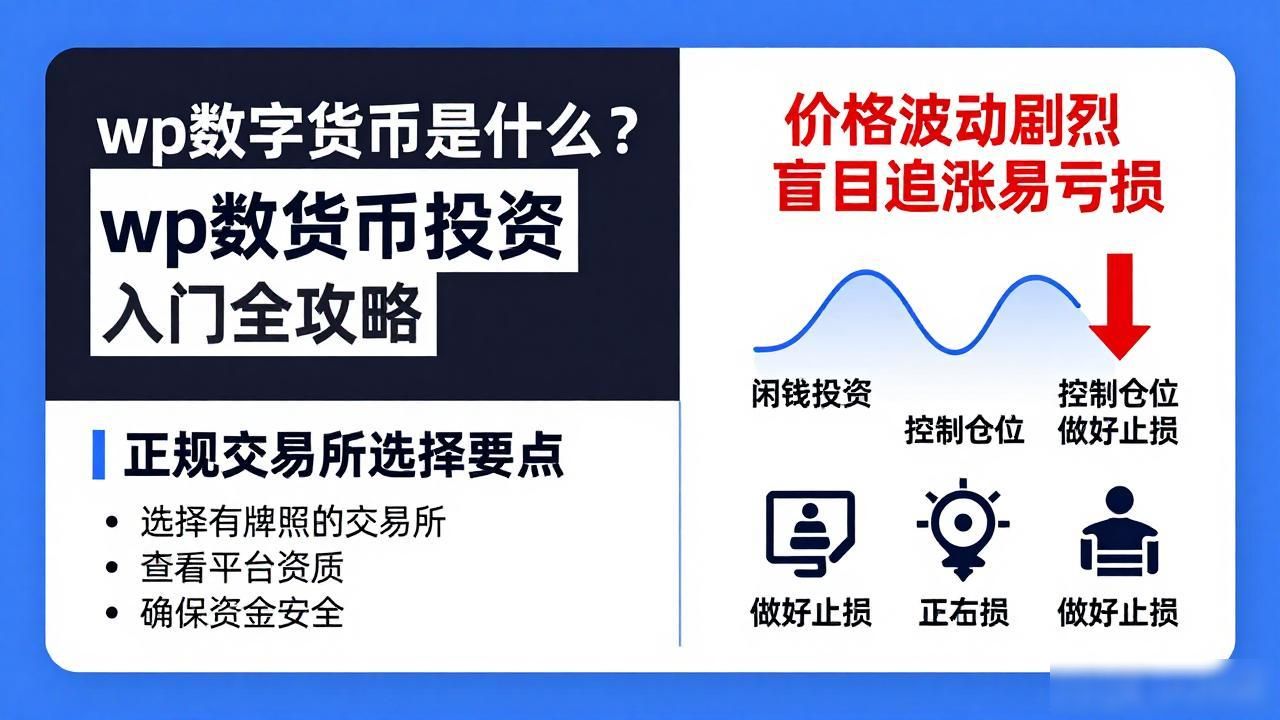 wp数字货币是什么？

wp数货币投资
入门全攻略

正规交易所选择要点

• 选择有牌照的交易所
• 查看平台资质
• 确保资金安全

价格波动剧烈
盲目追涨易亏损

闲钱投资

控制仓位

控制仓位
做好止损

做好止损

正右损

做好止损